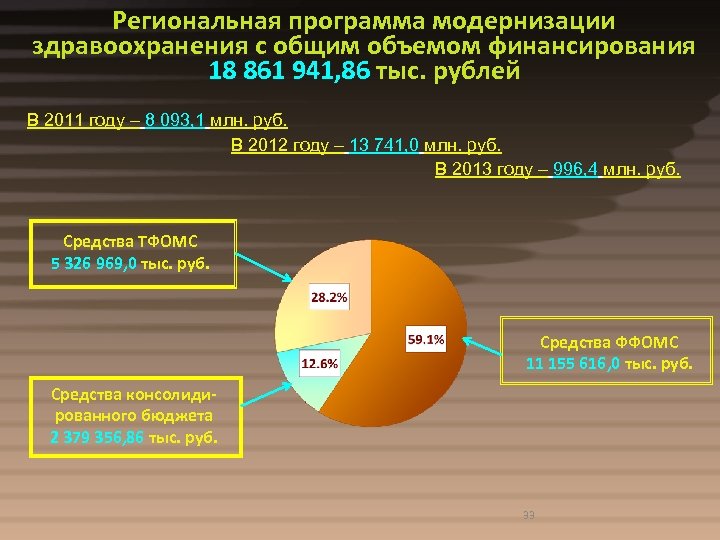 Региональная программа модернизации здравоохранения с общим объемом финансирования 18 861 941,86 тыс. рублей

В 2011 году – 8 093,1 млн. руб.

В 2012 году – 13 741,0 млн. руб.

В 2013 году – 996,4 млн. руб.

Средства ТФОМС
5 326 969,0 тыс. руб.

28.2%

59.1%

12.6%

Средства ФФОМС
11 155 616,0 тыс. руб.

Средства консолидированного бюджета
2 379 356,86 тыс. руб.

33